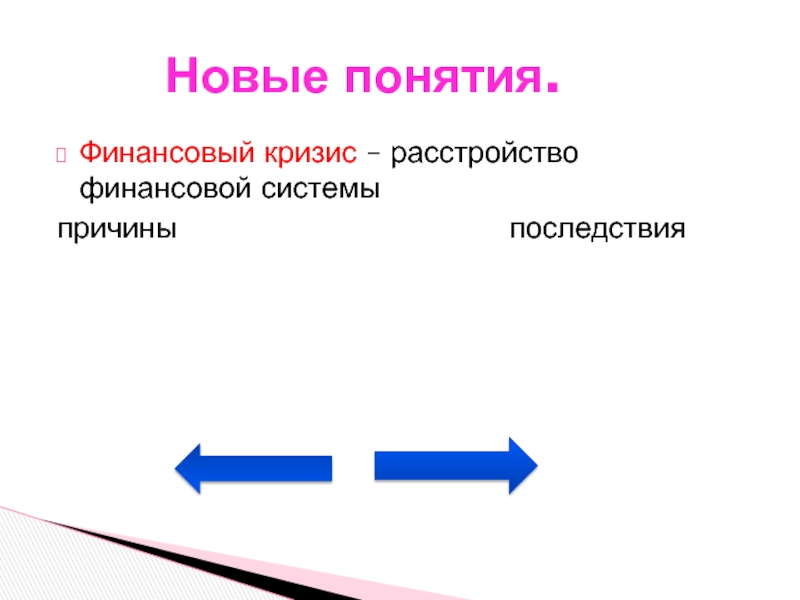 Новые понятия.

Финансовый кризис – расстройство финансовой системы

причины

последствия